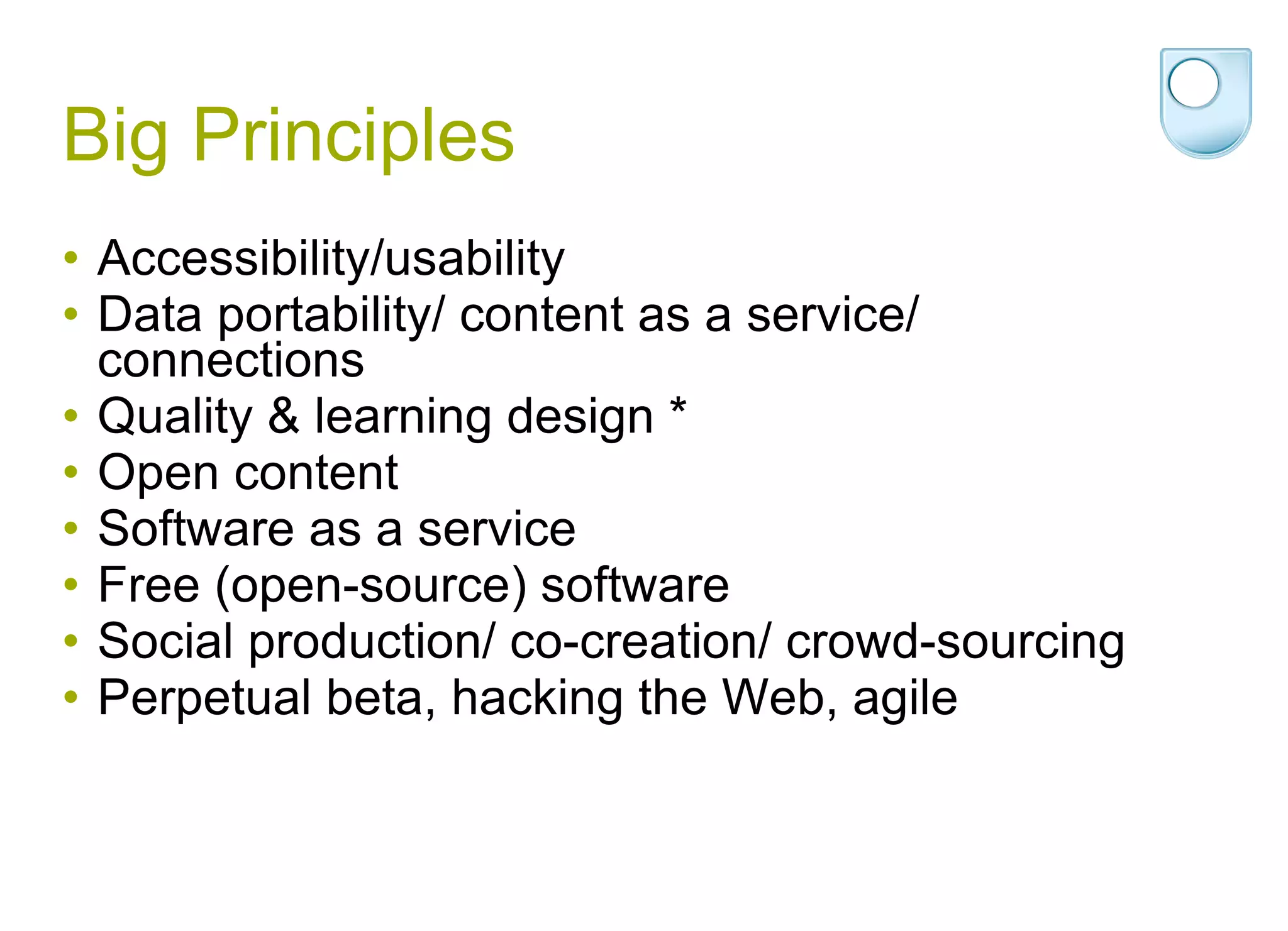 Big Principles

• Accessibility/usability
• Data portability/ content as a service/ connections
• Quality & learning design *
• Open content
• Software as a service
• Free (open-source) software
• Social production/ co-creation/ crowd-sourcing
• Perpetual beta, hacking the Web, agile